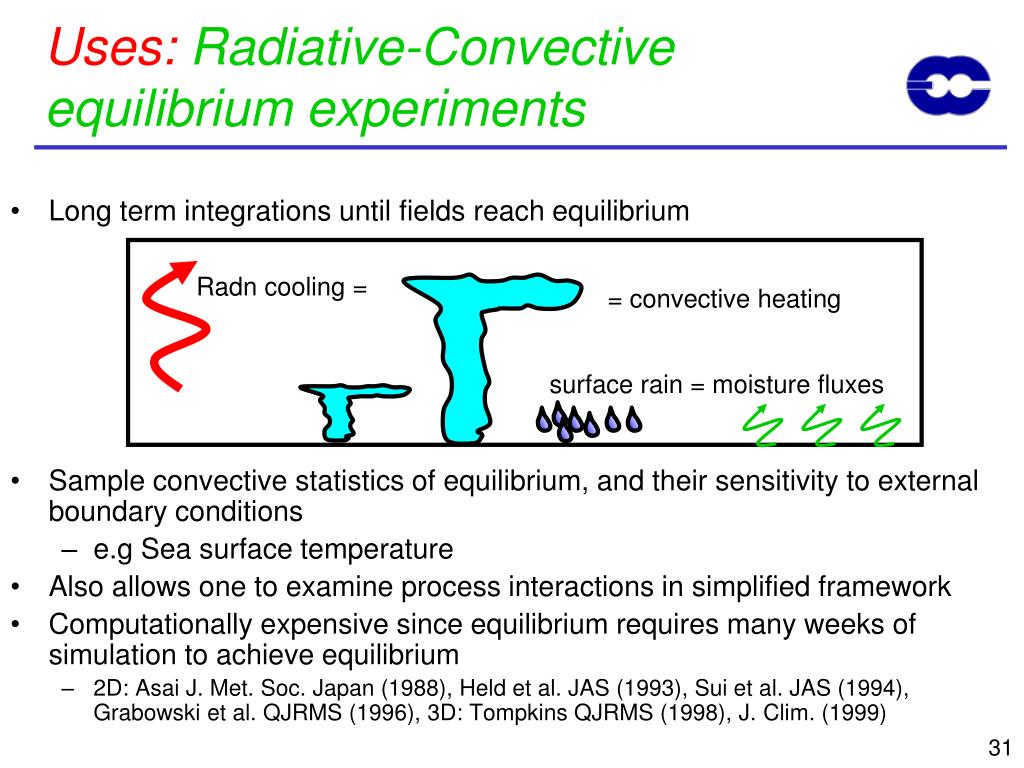 Uses: Radiative-Convective equilibrium experiments

• Long term integrations until fields reach equilibrium

Radn cooling =

= convective heating

surface rain = moisture fluxes

• Sample convective statistics of equilibrium, and their sensitivity to external boundary conditions
  – e.g Sea surface temperature
• Also allows one to examine process interactions in simplified framework
• Computationally expensive since equilibrium requires many weeks of simulation to achieve equilibrium
  – 2D: Asai J. Met. Soc. Japan (1988), Held et al. JAS (1993), Sui et al. JAS (1994), Grabowski et al. QJRMS (1996), 3D: Tompkins QJRMS (1998), J. Clim. (1999)

31